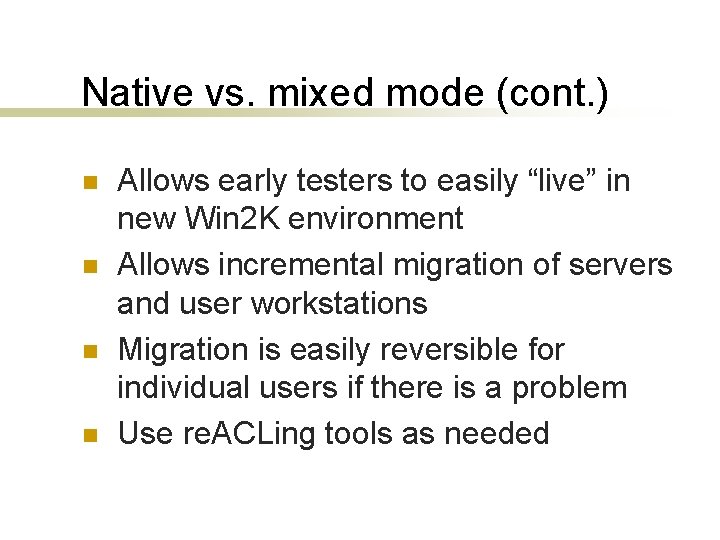 Native vs. mixed mode (cont.)

- Allows early testers to easily “live” in new Win2K environment
- Allows incremental migration of servers and user workstations
- Migration is easily reversible for individual users if there is a problem
- Use reACLing tools as needed